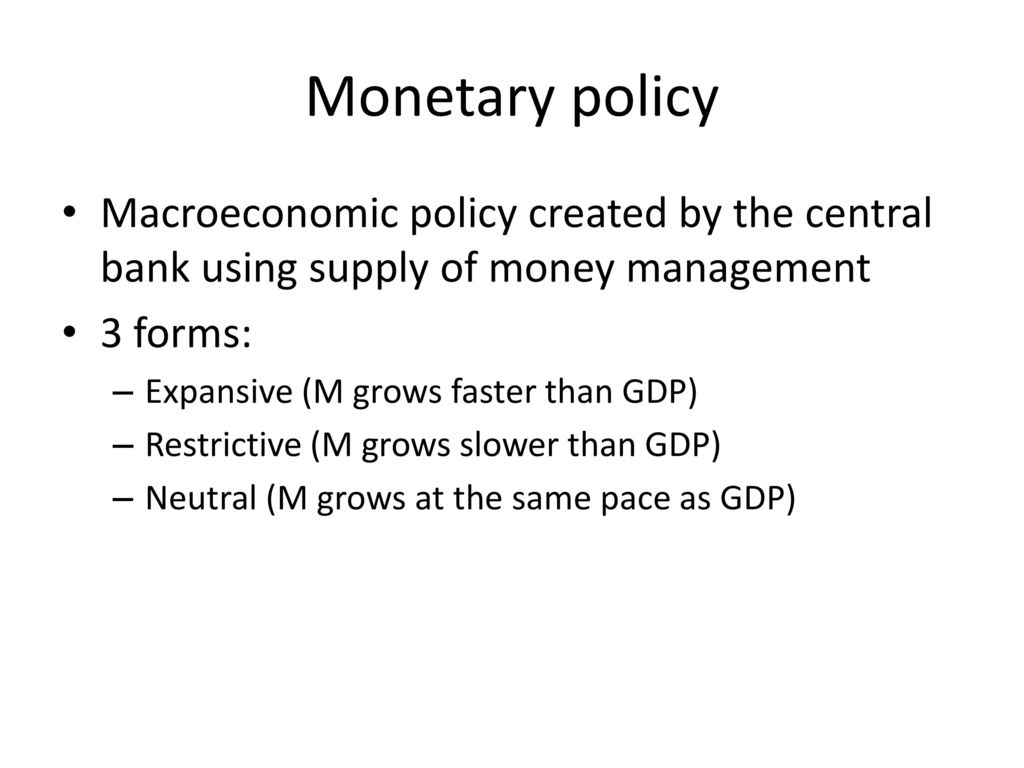 Monetary policy

• Macroeconomic policy created by the central bank using supply of money management
• 3 forms:
– Expansive (M grows faster than GDP)
– Restrictive (M grows slower than GDP)
– Neutral (M grows at the same pace as GDP)